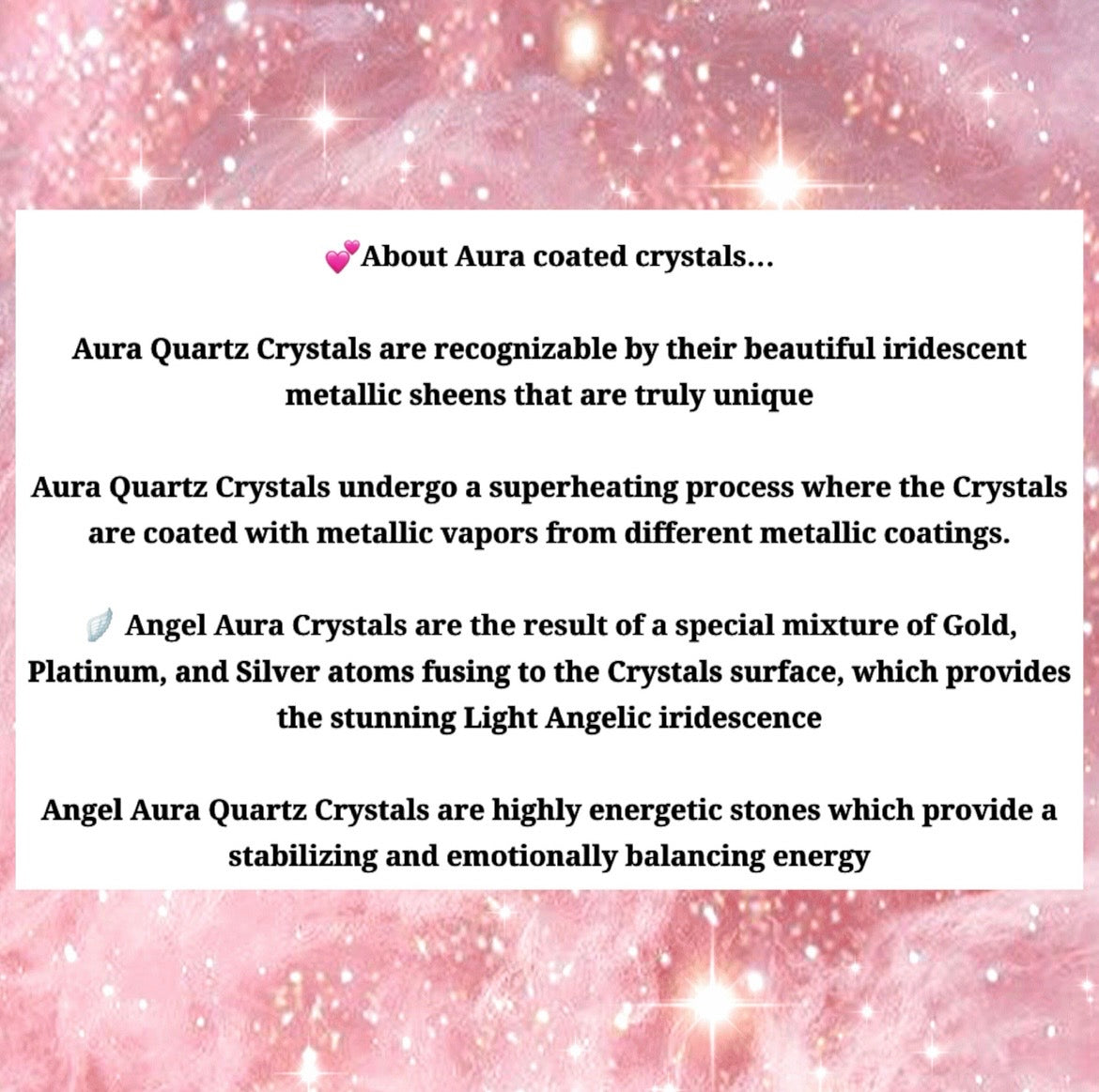 💕About Aura coated crystals...

Aura Quartz Crystals are recognizable by their beautiful iridescent metallic sheens that are truly unique

Aura Quartz Crystals undergo a superheating process where the Crystals are coated with metallic vapors from different metallic coatings.

🪽 Angel Aura Crystals are the result of a special mixture of Gold, Platinum, and Silver atoms fusing to the Crystals surface, which provides the stunning Light Angelic iridescence

Angel Aura Quartz Crystals are highly energetic stones which provide a stabilizing and emotionally balancing energy